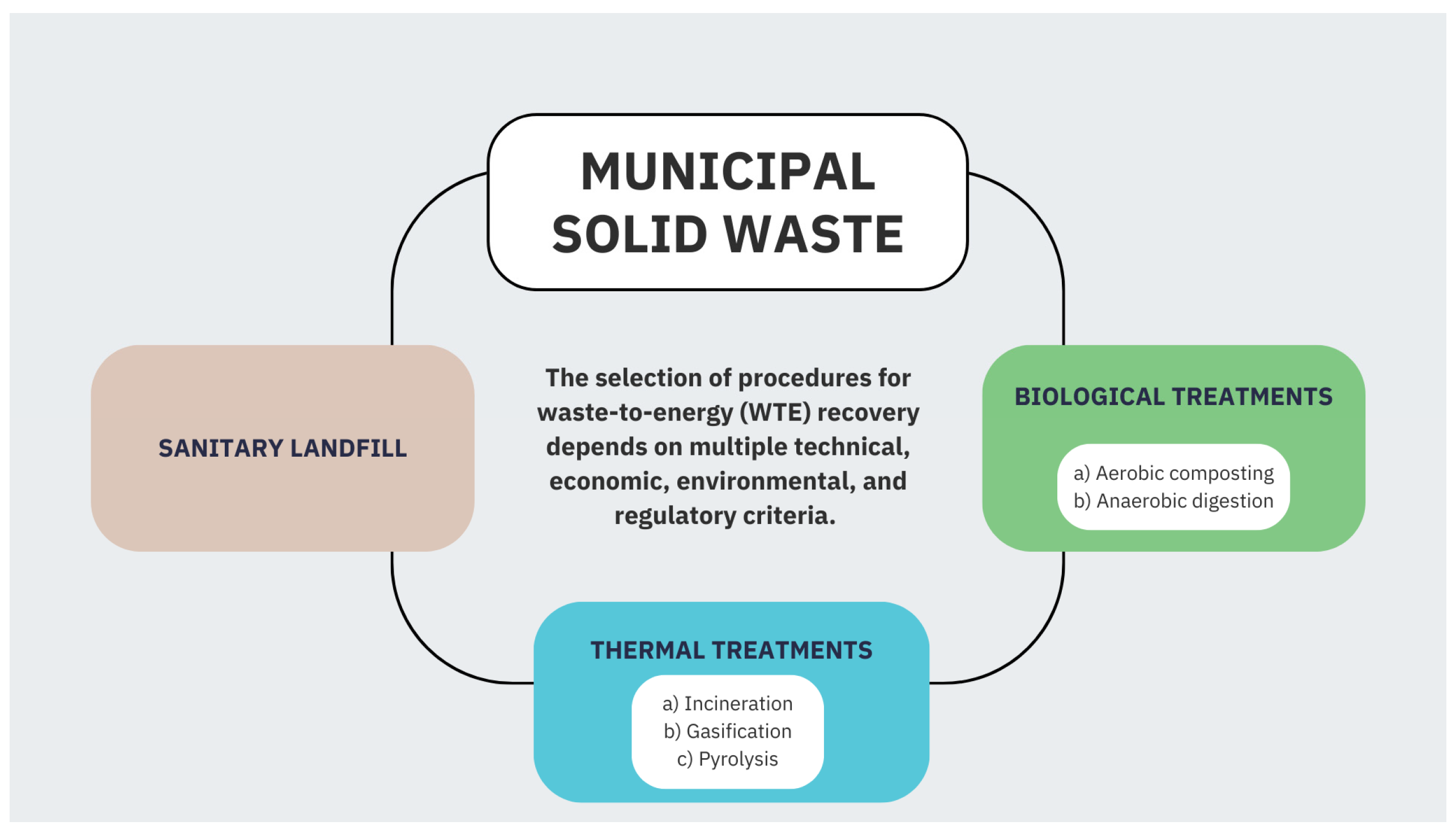 MUNICIPAL SOLID WASTE

SANITARY LANDFILL

The selection of procedures for waste-to-energy (WTE) recovery depends on multiple technical, economic, environmental, and regulatory criteria.

BIOLOGICAL TREATMENTS

a) Aerobic composting
b) Anaerobic digestion

THERMAL TREATMENTS

a) Incineration
b) Gasification
c) Pyrolysis